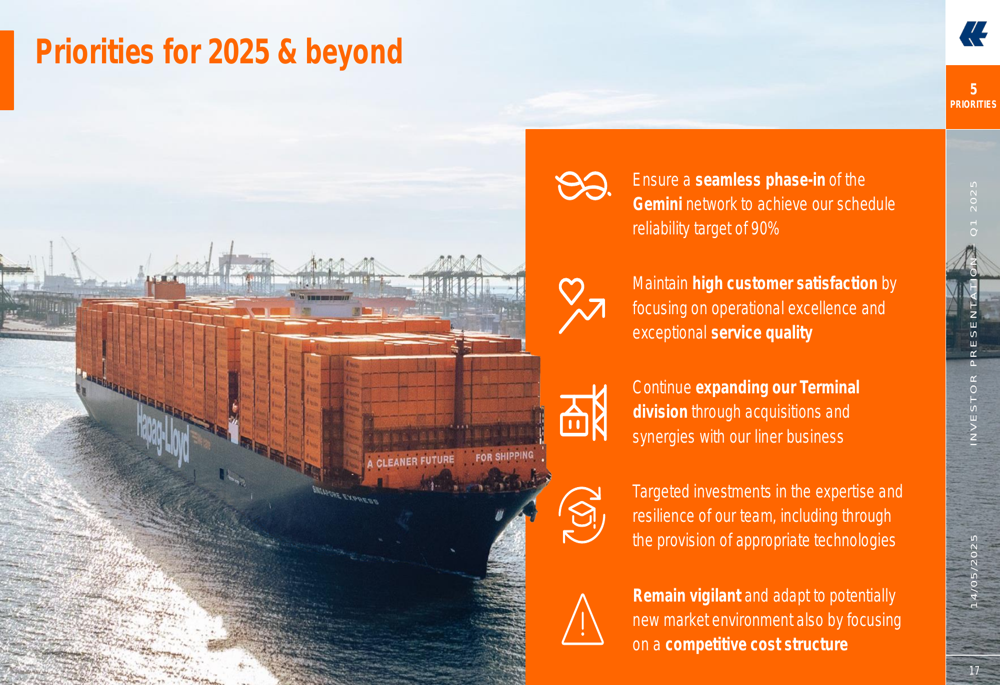 Priorities for 2025 & beyond

5
PRIORITIES

Ensure a seamless phase-in of the Gemini network to achieve our schedule reliability target of 90%

Maintain high customer satisfaction by focusing on operational excellence and exceptional service quality

Continue expanding our Terminal division through acquisitions and synergies with our liner business

Targeted investments in the expertise and resilience of our team, including through the provision of appropriate technologies

Remain vigilant and adapt to potentially new market environment also by focusing on a competitive cost structure

Hapag-Lloyd

A CLEANER FUTURE FOR SHIPPING

SINGAPORE EXPRESS

INVESTOR PRESENTATION – Q1 2025

14/05/2025

17